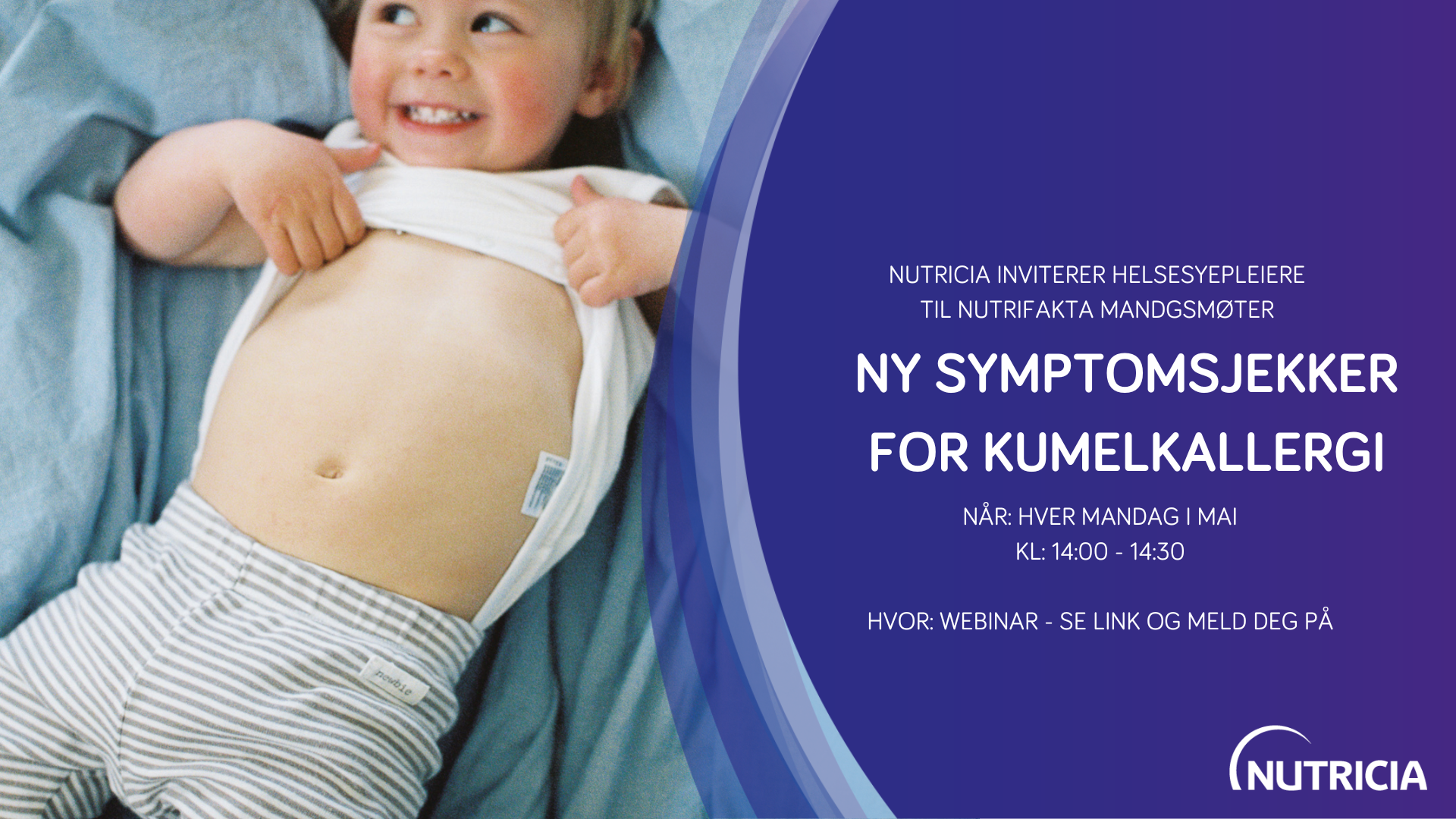 NUTRICIA INVITERER HELSESYEPLEIERE
TIL NUTRIFAKTA MANDGSMØTER

NY SYMPTOMSJEKKER FOR KUMELKALLERGI

NÅR: HVER MANDAG I MAI
KL: 14:00 - 14:30

HVOR: WEBINAR - SE LINK OG MELD DEG PÅ

NUTRICIA